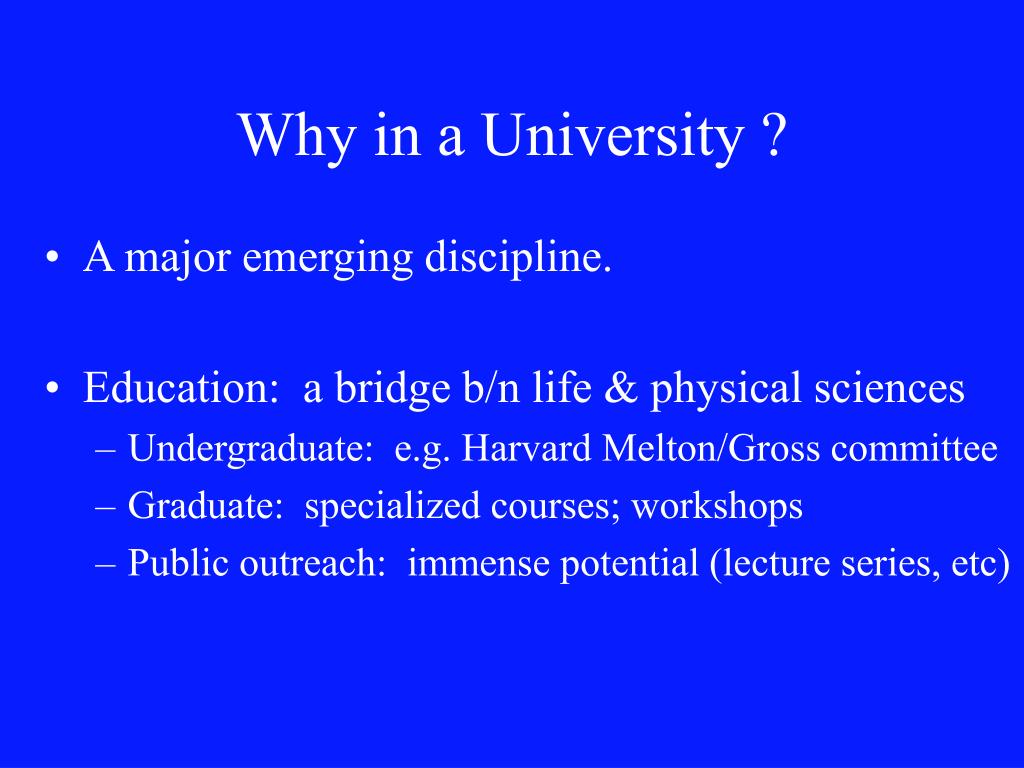 Why in a University ?

• A major emerging discipline.

• Education: a bridge b/n life & physical sciences
– Undergraduate: e.g. Harvard Melton/Gross committee
– Graduate: specialized courses; workshops
– Public outreach: immense potential (lecture series, etc)